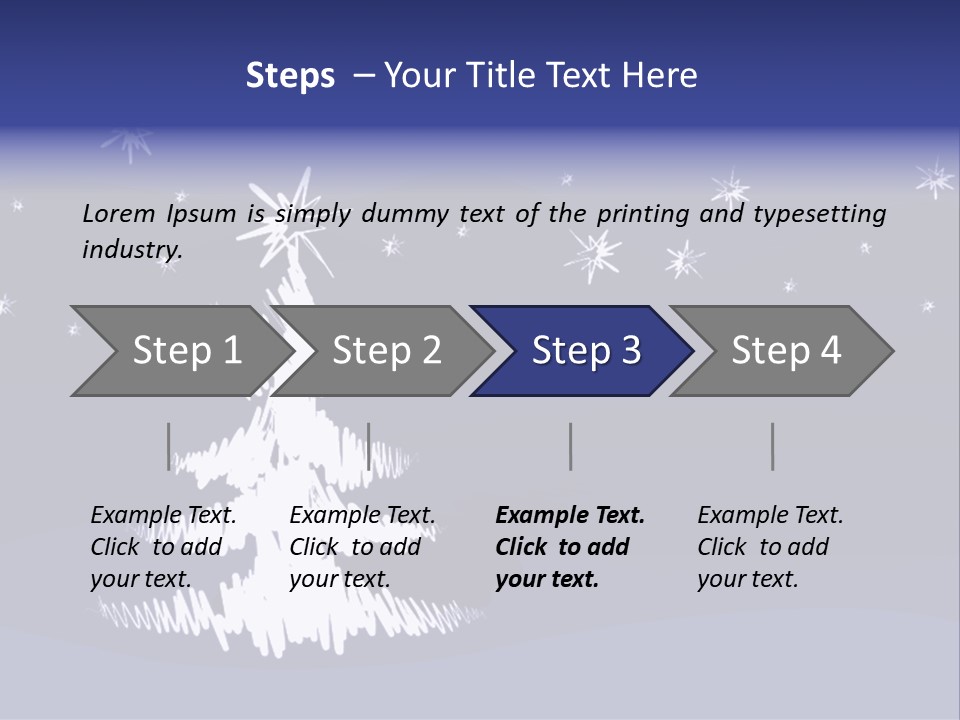 Steps – Your Title Text Here

Lorem Ipsum is simply dummy text of the printing and typesetting industry.

Step 1

Step 2

Step 3

Step 4

Example Text. Click to add your text.

Example Text. Click to add your text.

Example Text. Click to add your text.

Example Text. Click to add your text.